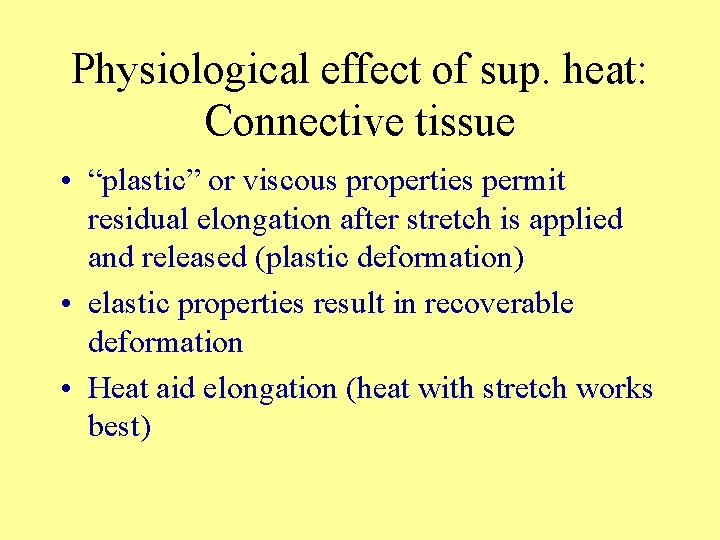 Physiological effect of sup. heat: Connective tissue

• “plastic” or viscous properties permit residual elongation after stretch is applied and released (plastic deformation)

• elastic properties result in recoverable deformation

• Heat aid elongation (heat with stretch works best)